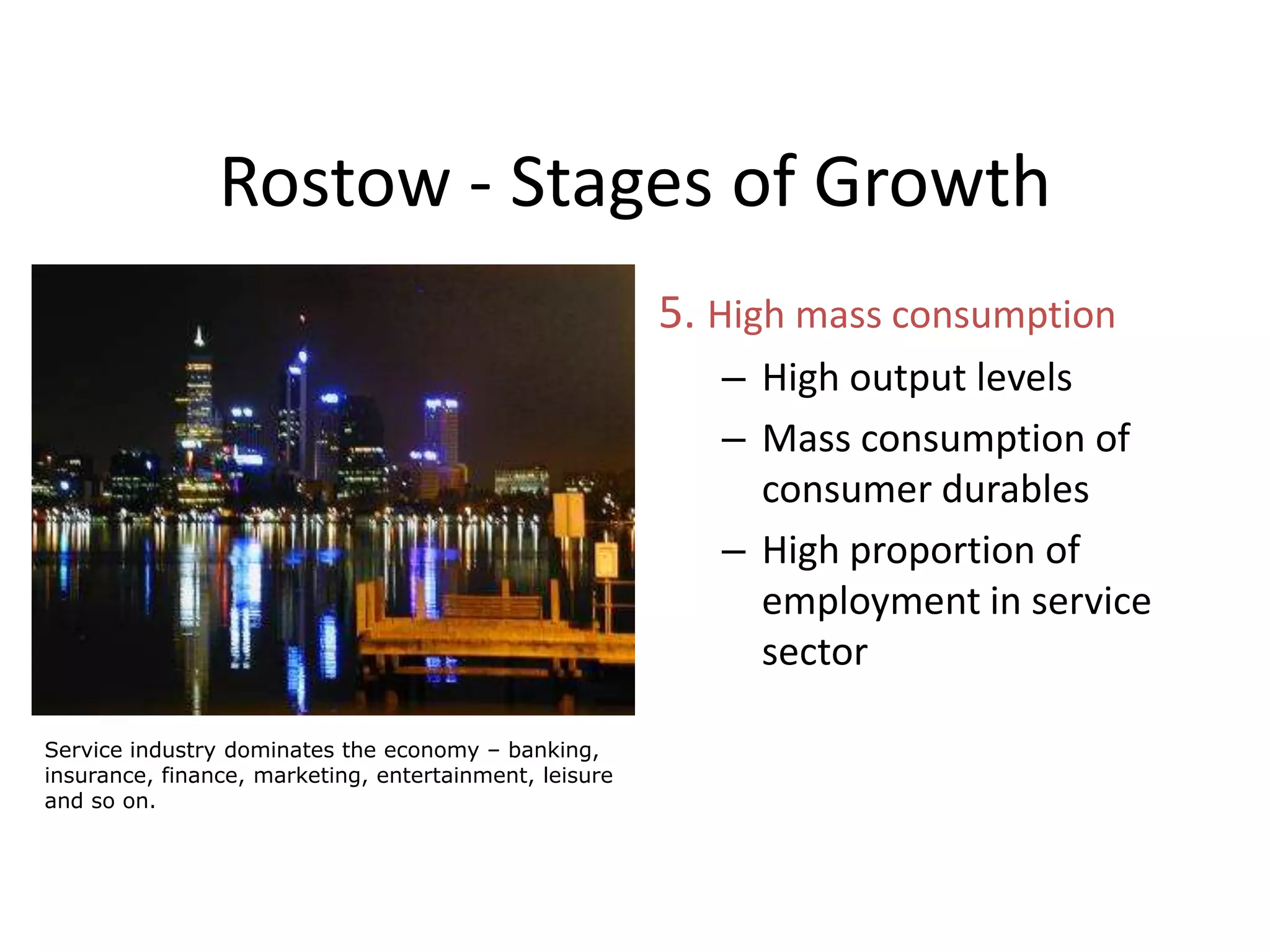 Rostow - Stages of Growth

5. High mass consumption
– High output levels
– Mass consumption of consumer durables
– High proportion of employment in service sector

Service industry dominates the economy – banking, insurance, finance, marketing, entertainment, leisure and so on.